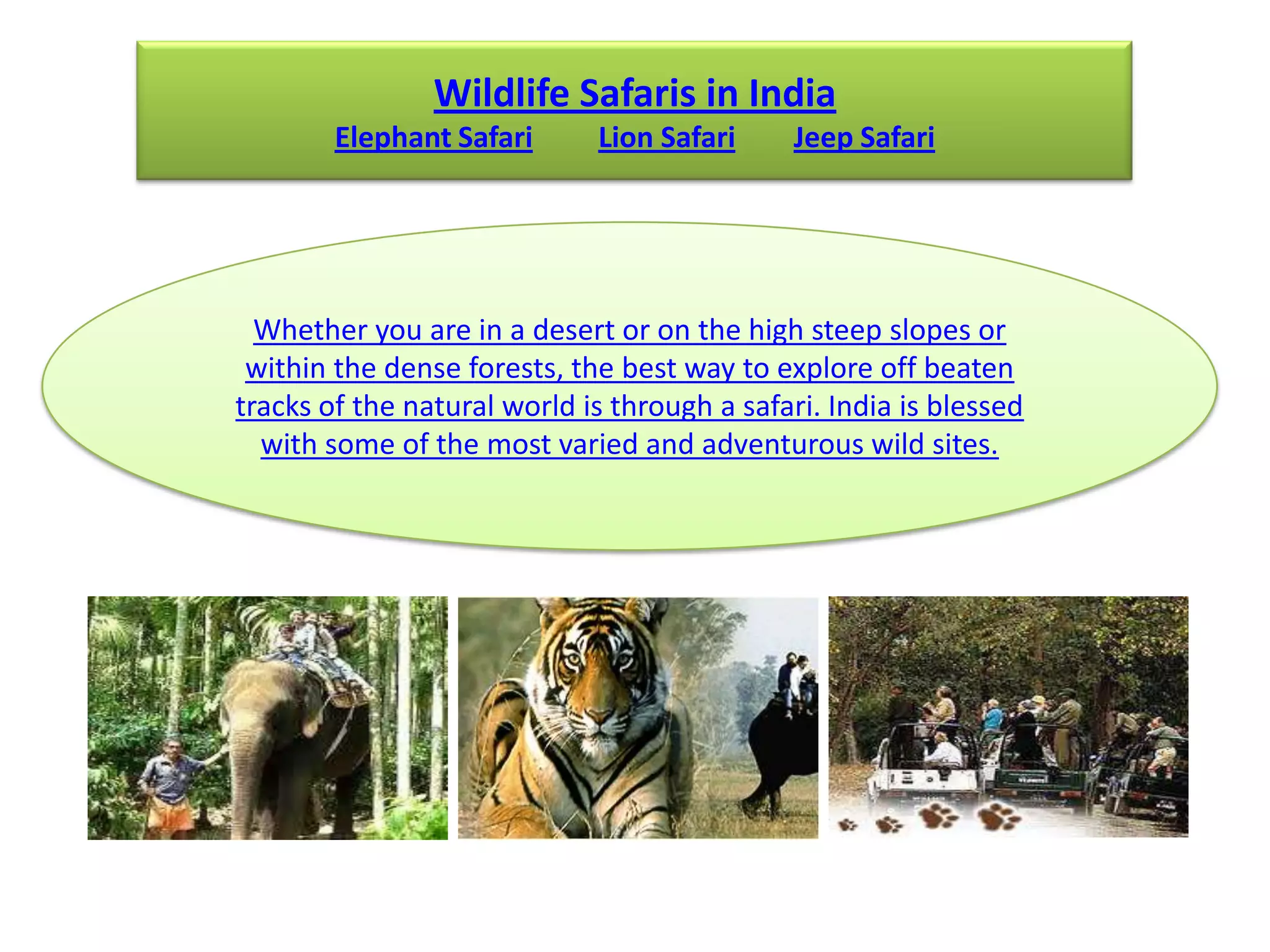 Wildlife Safaris in India

Elephant Safari Lion Safari Jeep Safari

Whether you are in a desert or on the high steep slopes or within the dense forests, the best way to explore off beaten tracks of the natural world is through a safari. India is blessed with some of the most varied and adventurous wild sites.